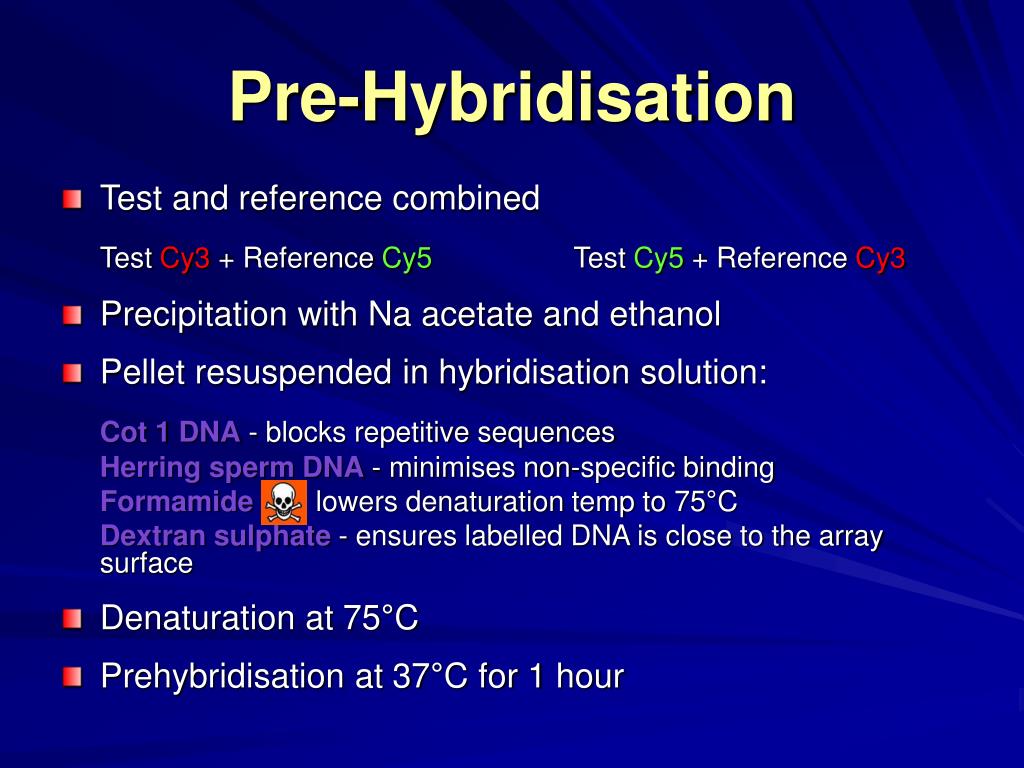 Pre-Hybridisation

Test and reference combined

Test Cy3 + Reference Cy5

Test Cy5 + Reference Cy3

Precipitation with Na acetate and ethanol

Pellet resuspended in hybridisation solution:

Cot 1 DNA - blocks repetitive sequences
Herring sperm DNA - minimises non-specific binding
Formamide lowers denaturation temp to 75°C
Dextran sulphate - ensures labelled DNA is close to the array surface

Denaturation at 75°C

Prehybridisation at 37°C for 1 hour